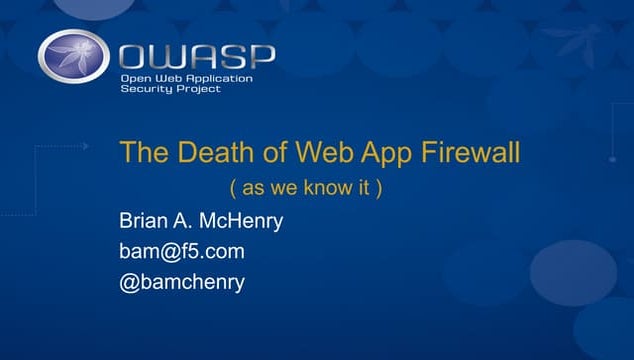 OWASP
Open Web Application Security Project

The Death of Web App Firewall
( as we know it )

Brian A. McHenry
bam@f5.com
@bamchenry